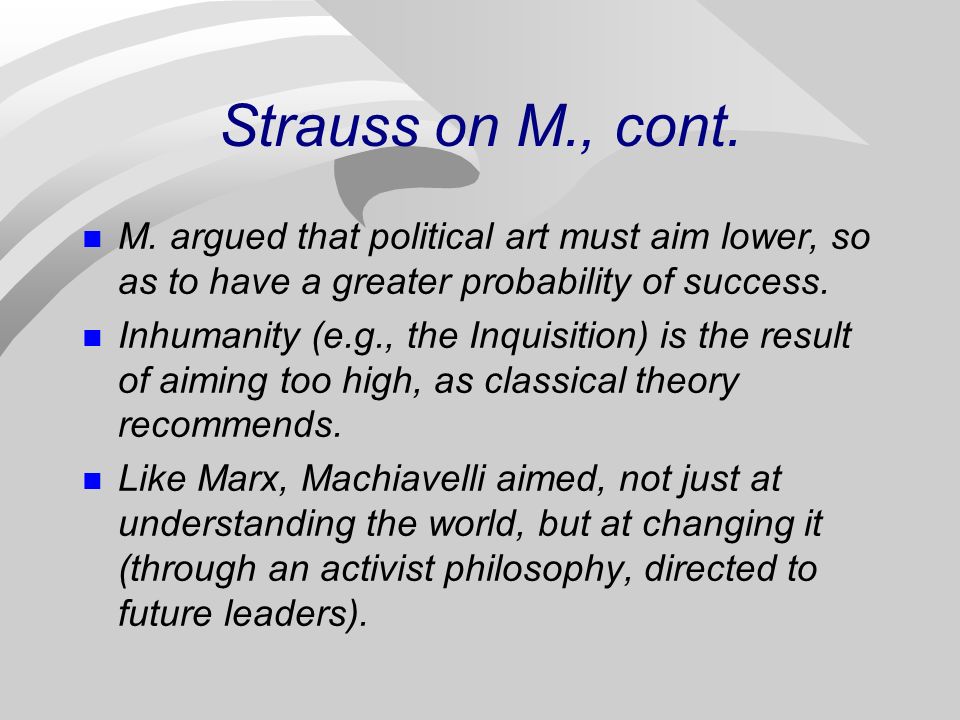 Strauss on M., cont.

- M. argued that political art must aim lower, so as to have a greater probability of success.
- Inhumanity (e.g., the Inquisition) is the result of aiming too high, as classical theory recommends.
- Like Marx, Machiavelli aimed, not just at understanding the world, but at changing it (through an activist philosophy, directed to future leaders).